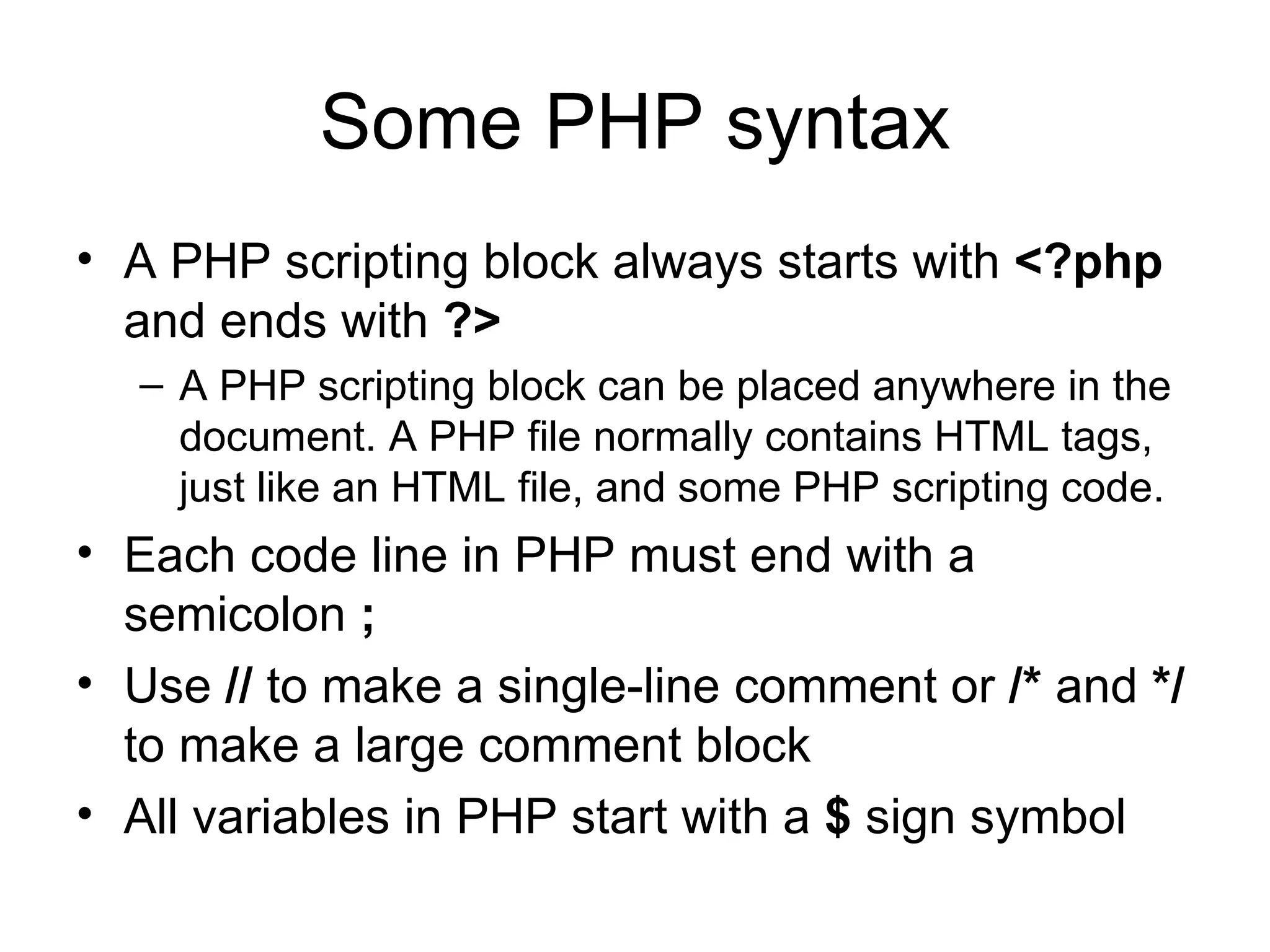 Some PHP syntax

• A PHP scripting block always starts with <?php and ends with ?>

– A PHP scripting block can be placed anywhere in the document. A PHP file normally contains HTML tags, just like an HTML file, and some PHP scripting code.

• Each code line in PHP must end with a semicolon ;

• Use // to make a single-line comment or /* and */ to make a large comment block

• All variables in PHP start with a $ sign symbol